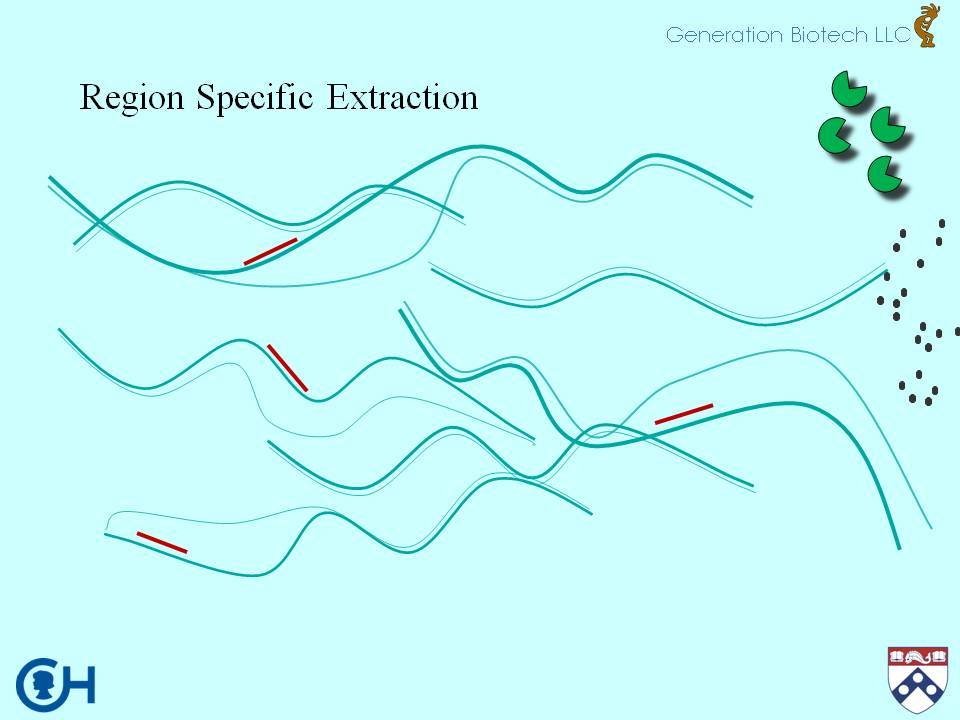 Generation Biotech LLC

Region Specific Extraction

CH